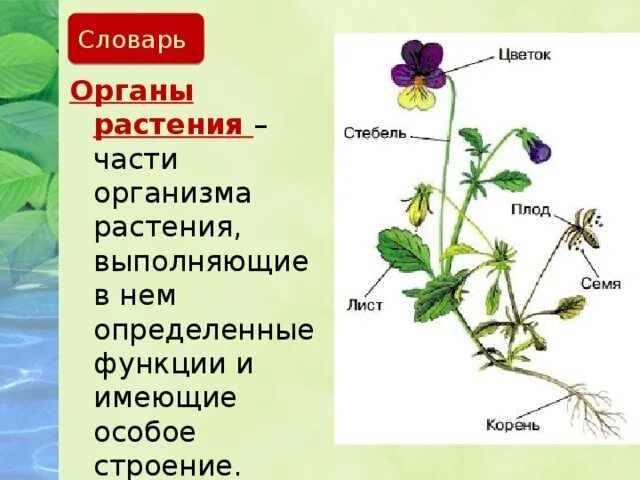 Словарь

Органы растения – части организма растения, выполняющие в нем определенные функции и имеющие особое строение.

Цветок
Стебель
Плод
Семя
Лист
Корень